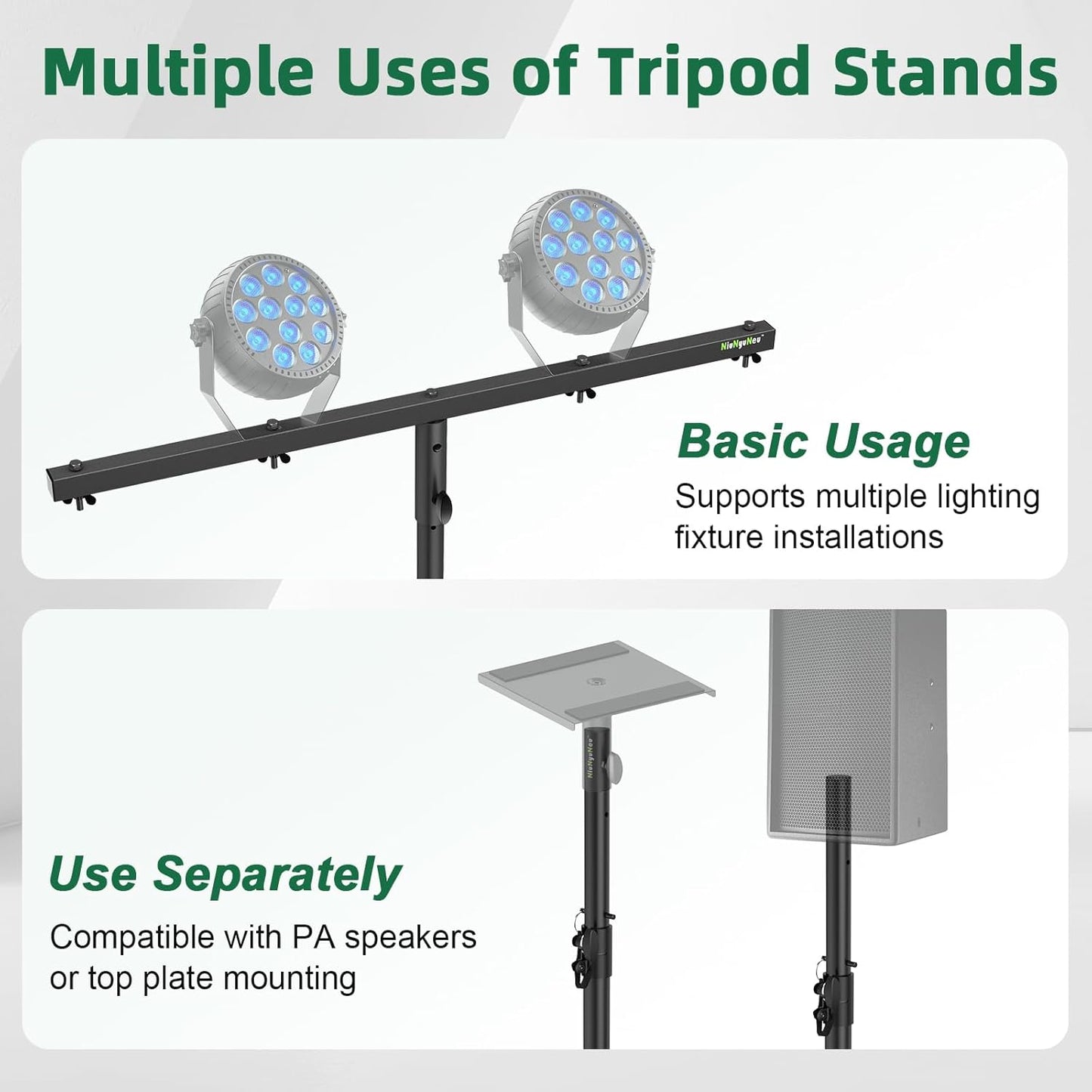 Multiple Uses of Tripod Stands

NiuNguNeu

Basic Usage
Supports multiple lighting fixture installations

NiuNguNeu

Use Separately
Compatible with PA speakers or top plate mounting